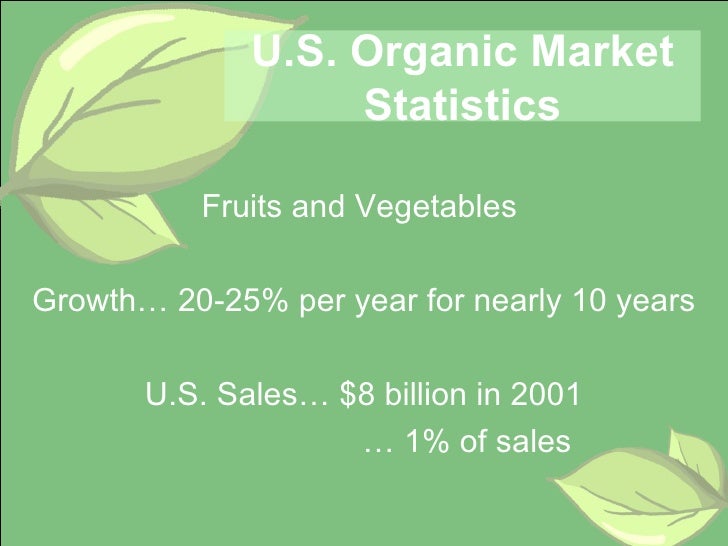 U.S. Organic Market Statistics

Fruits and Vegetables

Growth… 20-25% per year for nearly 10 years

U.S. Sales… \$8 billion in 2001
… 1% of sales